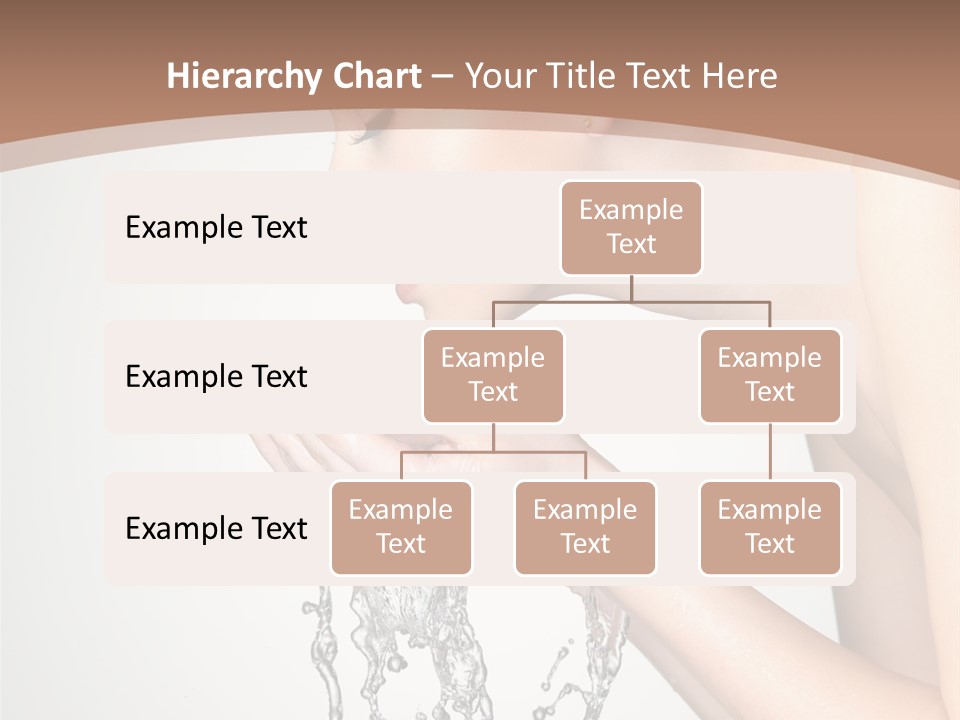 Hierarchy Chart – Your Title Text Here

Example Text

Example Text

Example Text

Example Text

Example Text

Example Text

Example Text

Example Text

Example Text